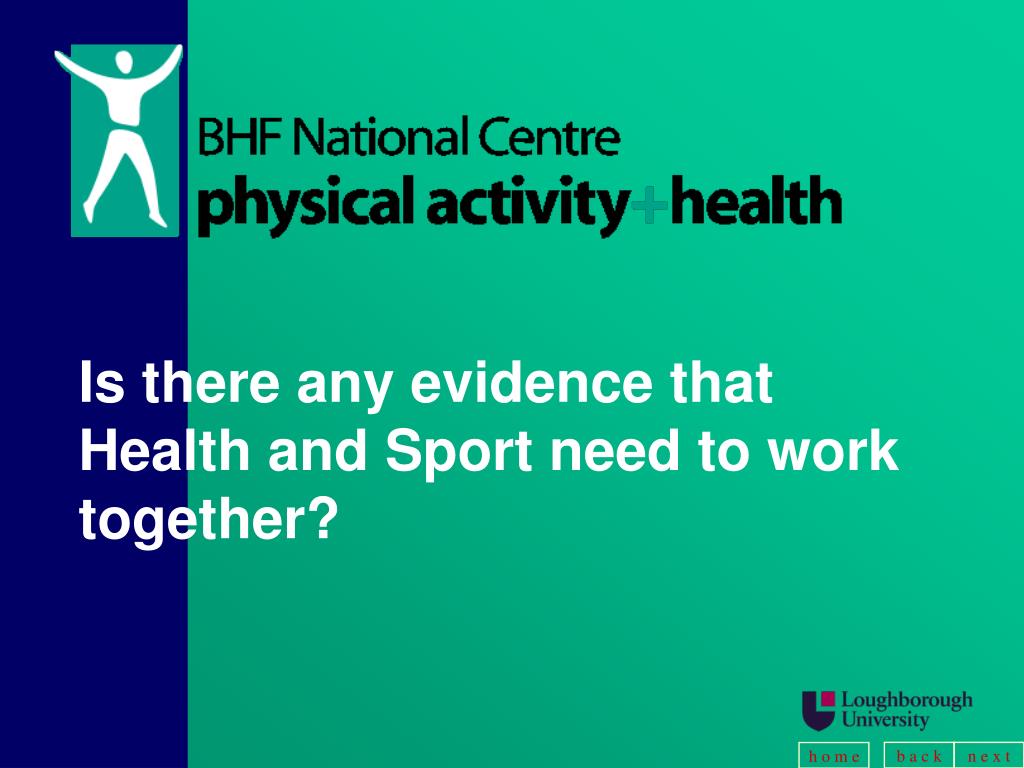 BHF National Centre
physical activity+health

Is there any evidence that Health and Sport need to work together?

Loughborough University

home back next